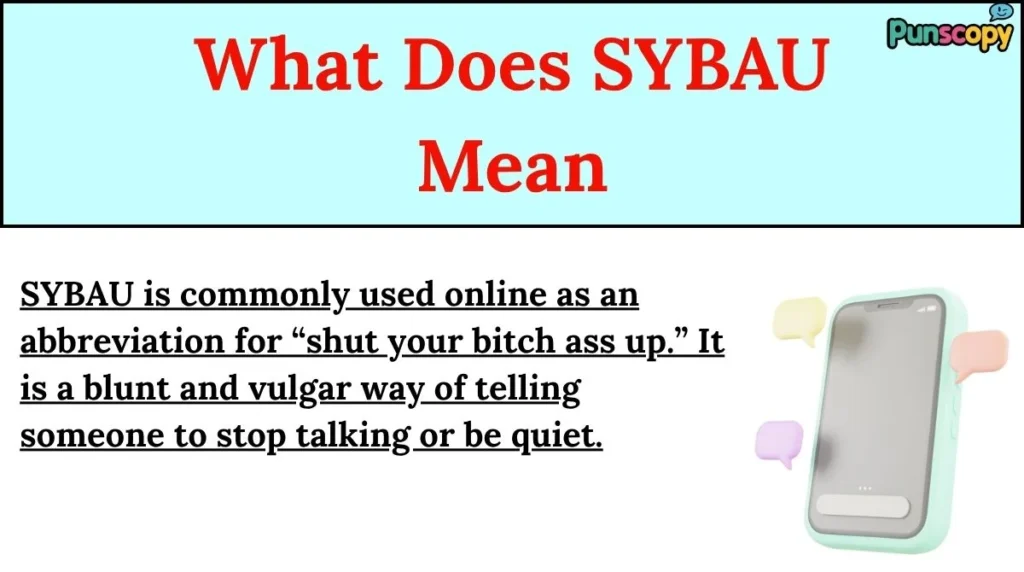 What Does SYBAU Mean

Punscopy

SYBAU is commonly used online as an abbreviation for “shut your bitch ass up.” It is a blunt and vulgar way of telling someone to stop talking or be quiet.